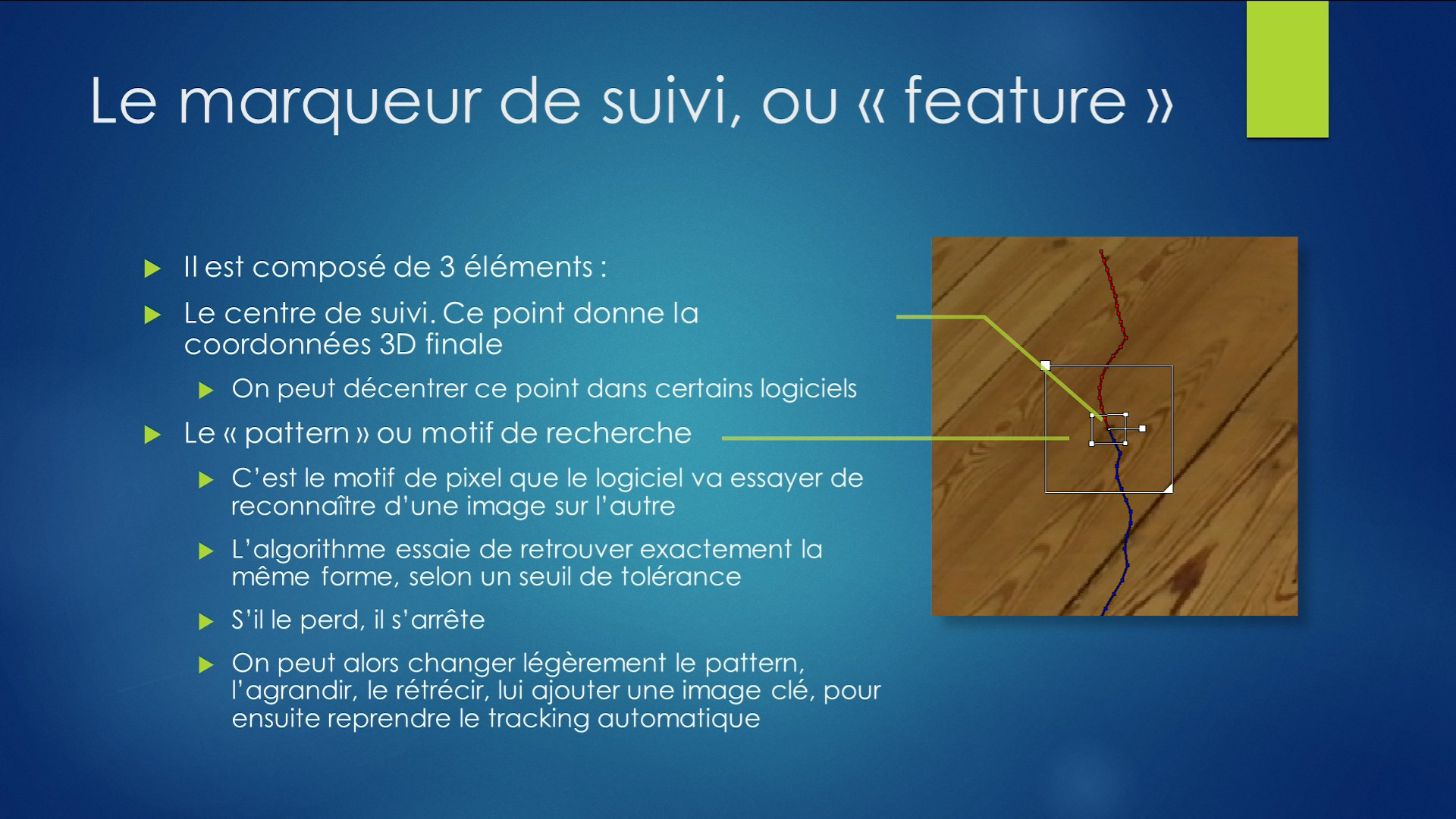 Le marqueur de suivi, ou « feature »

Il est composé de 3 éléments :

Le centre de suivi. Ce point donne la coordonnées 3D finale

On peut décentrer ce point dans certains logiciels

Le « pattern » ou motif de recherche

C'est le motif de pixel que le logiciel va essayer de reconnaître d'une image sur l'autre

L'algorithme essaie de retrouver exactement la même forme, selon un seuil de tolérance

S'il le perd, il s'arrête

On peut alors changer légèrement le pattern, l'agrandir, le rétrécir, lui ajouter une image clé, pour ensuite reprendre le tracking automatique